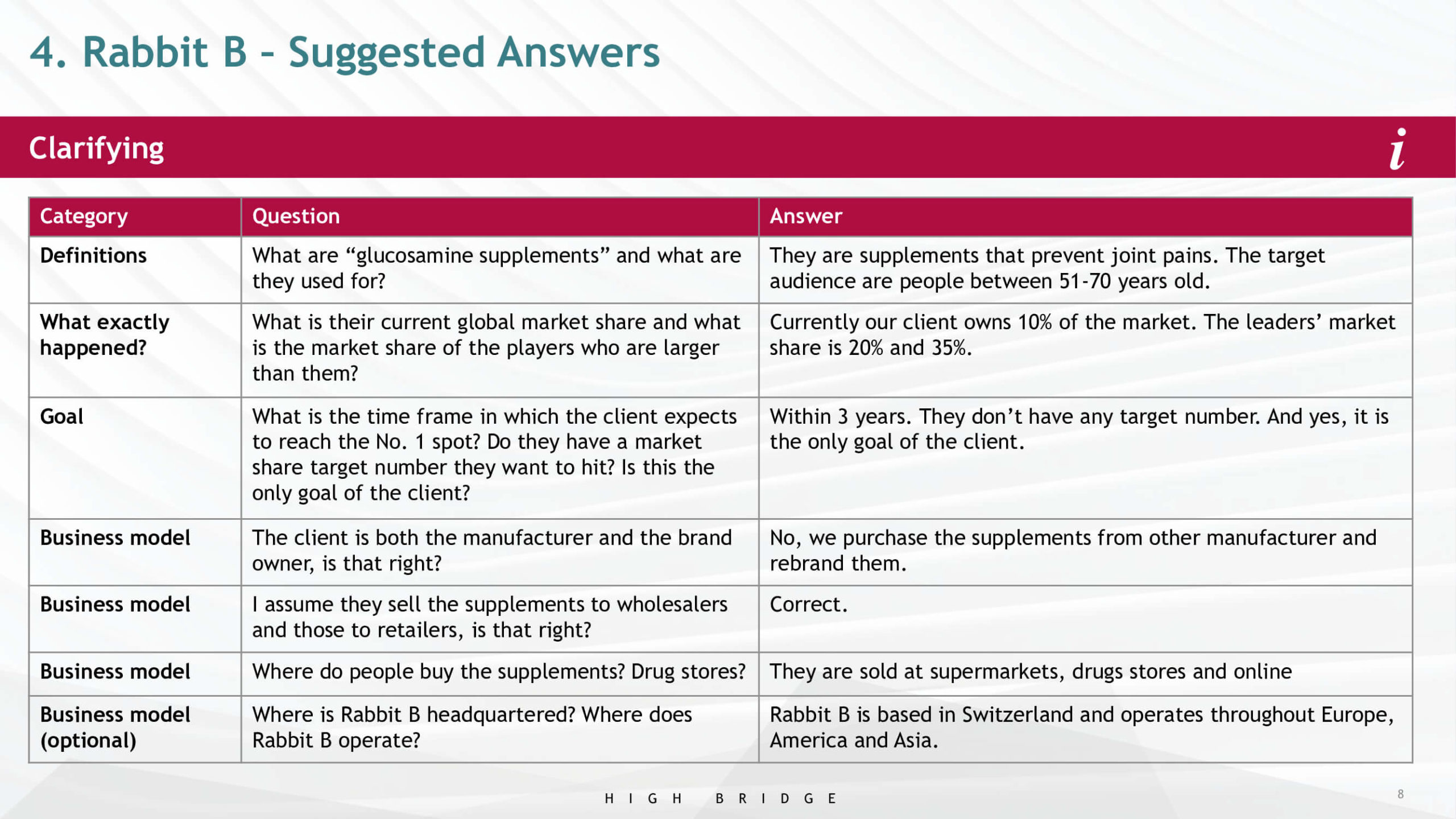 4. Rabbit B – Suggested Answers

Clarifying

i

| Category | Question | Answer |
|---|---|---|
| Definitions | What are “glucosamine supplements” and what are they used for? | They are supplements that prevent joint pains. The target audience are people between 51-70 years old. |
| What exactly happened? | What is their current global market share and what is the market share of the players who are larger than them? | Currently our client owns 10% of the market. The leaders’ market share is 20% and 35%. |
| Goal | What is the time frame in which the client expects to reach the No. 1 spot? Do they have a market share target number they want to hit? Is this the only goal of the client? | Within 3 years. They don’t have any target number. And yes, it is the only goal of the client. |
| Business model | The client is both the manufacturer and the brand owner, is that right? | No, we purchase the supplements from other manufacturer and rebrand them. |
| Business model | I assume they sell the supplements to wholesalers and those to retailers, is that right? | Correct. |
| Business model | Where do people buy the supplements? Drug stores? | They are sold at supermarkets, drugs stores and online |
| Business model (optional) | Where is Rabbit B headquartered? Where does Rabbit B operate? | Rabbit B is based in Switzerland and operates throughout Europe, America and Asia. |

HIGH BRIDGE

8